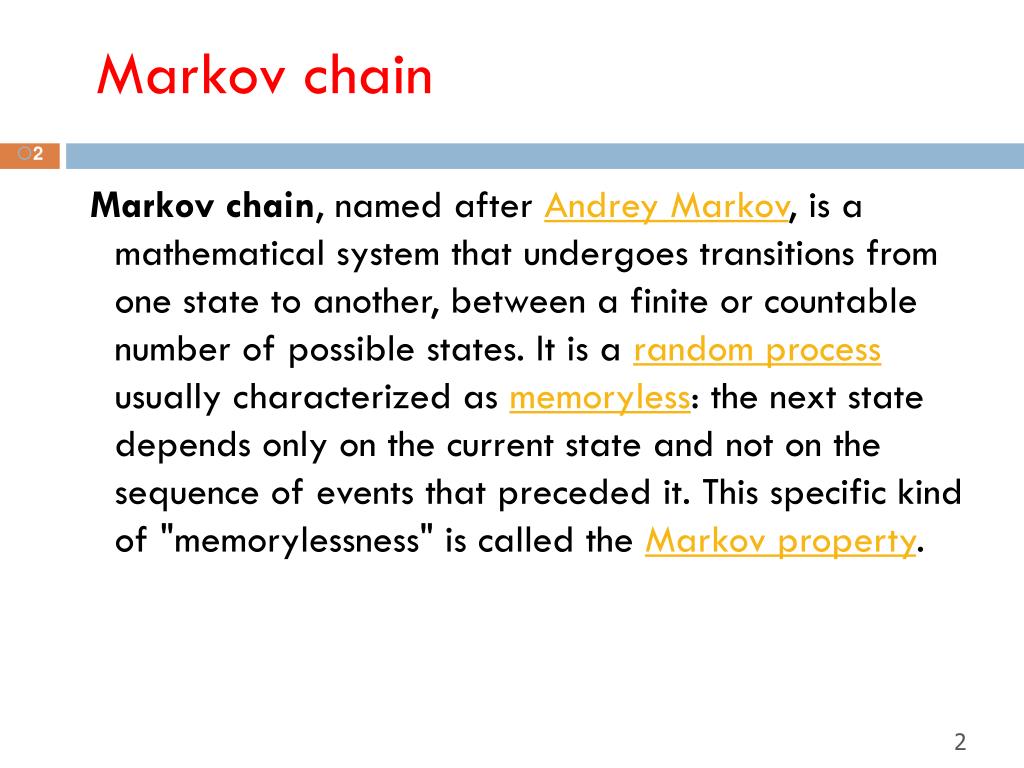 Markov chain

2

Markov chain, named after Andrey Markov, is a mathematical system that undergoes transitions from one state to another, between a finite or countable number of possible states. It is a random process usually characterized as memoryless: the next state depends only on the current state and not on the sequence of events that preceded it. This specific kind of "memorylessness" is called the Markov property.

2